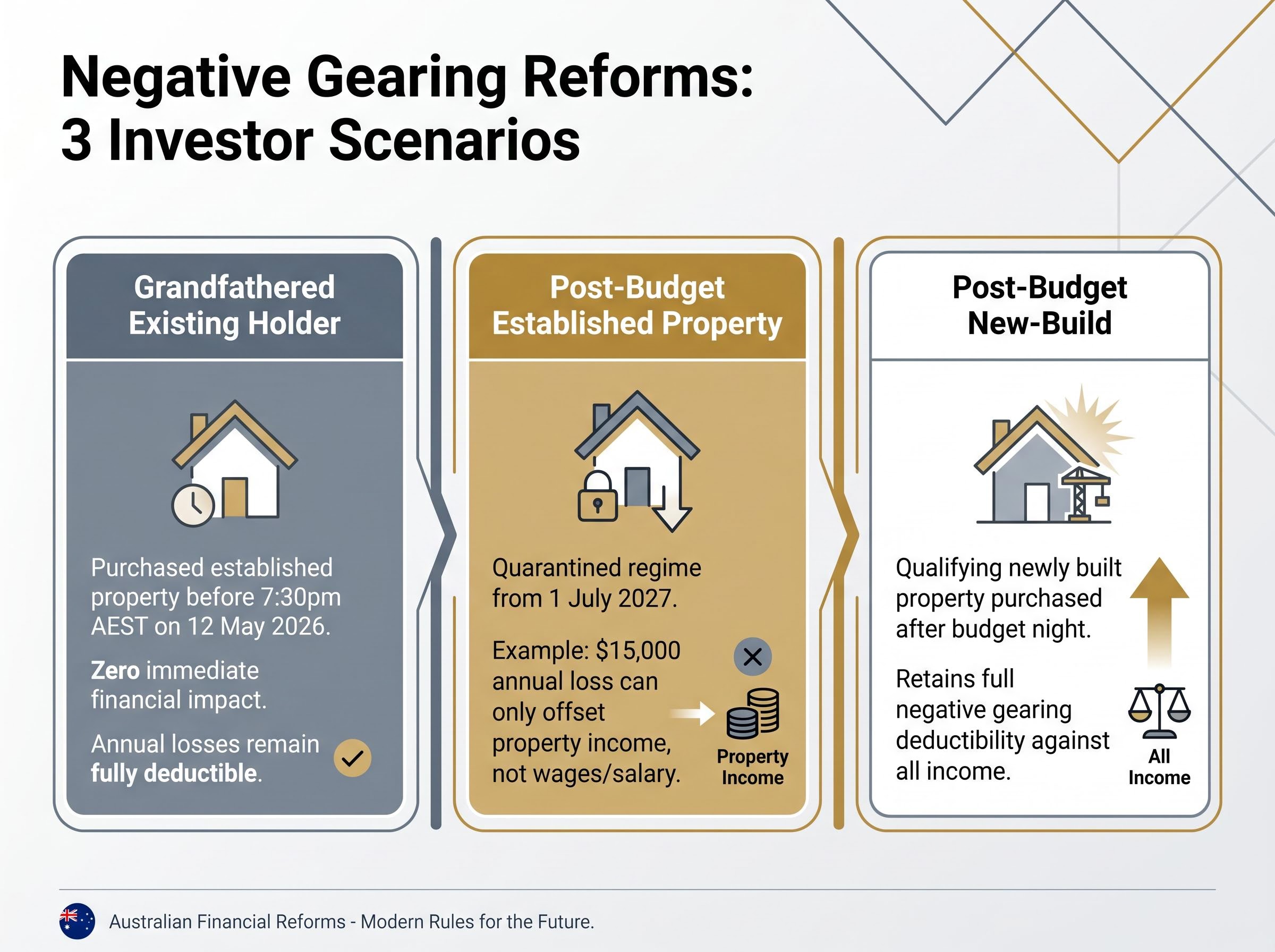 Negative Gearing Reforms:
3 Investor Scenarios

Grandfathered Existing Holder

Purchased established property before 7:30pm AEST on 12 May 2026.

Zero immediate financial impact.

Annual losses remain fully deductible.

Post-Budget Established Property

Quarantined regime from 1 July 2027.

Example: $15,000 annual loss can only offset property income, not wages/salary.

Property Income

Post-Budget New-Build

Qualifying newly built property purchased after budget night.

Retains full negative gearing deductibility against all income.

All Income

Australian Financial Reforms - Modern Rules for the Future.